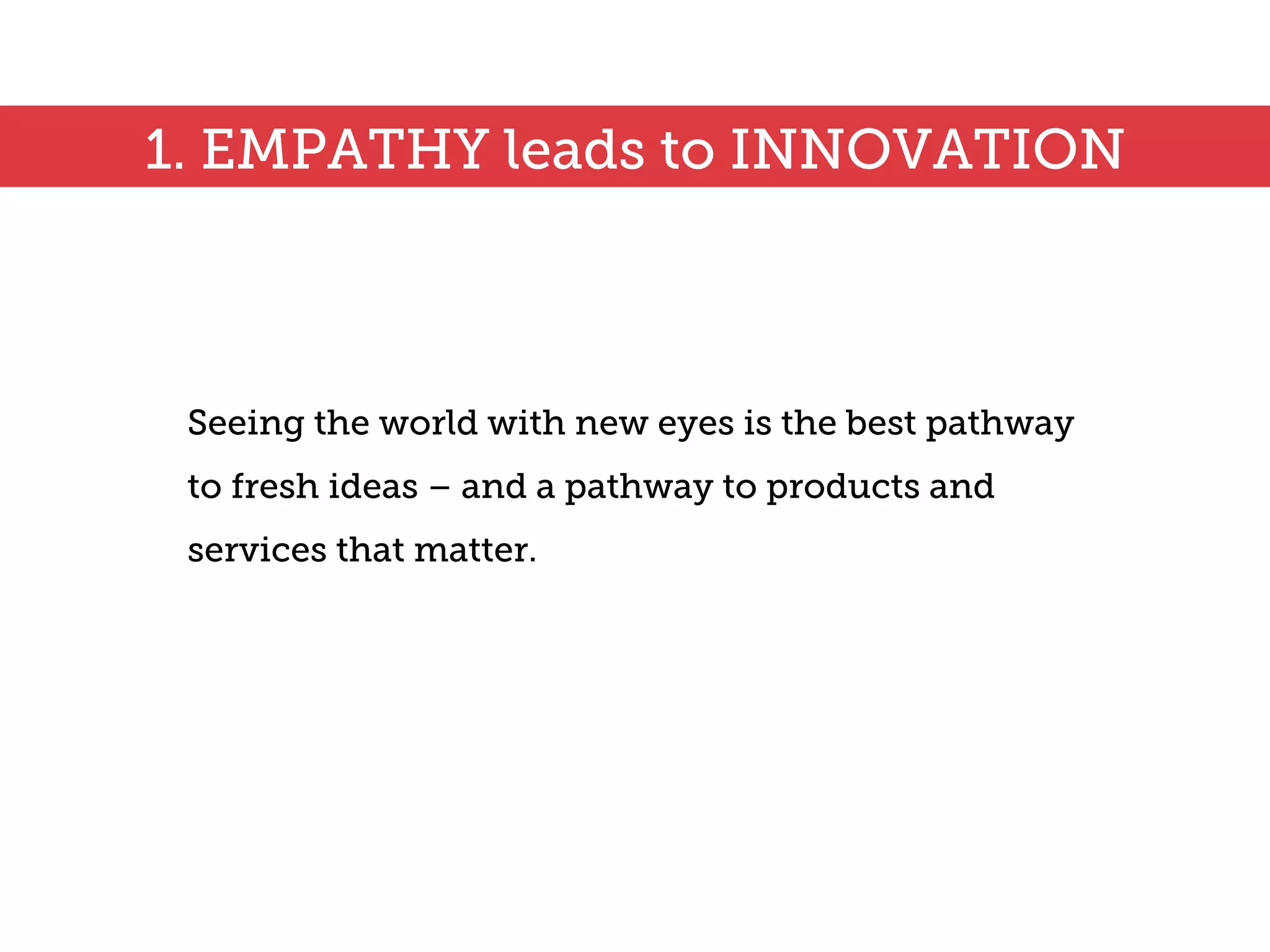 1. EMPATHY leads to INNOVATION

Seeing the world with new eyes is the best pathway to fresh ideas – and a pathway to products and services that matter.